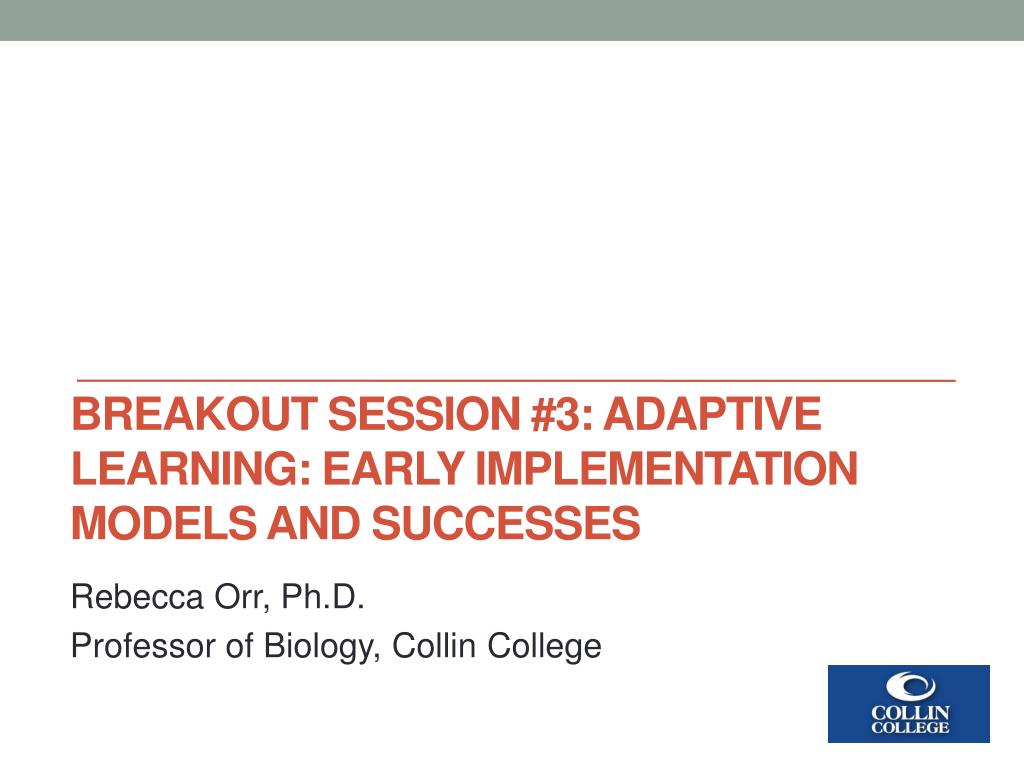 BREAKOUT SESSION #3: ADAPTIVE LEARNING: EARLY IMPLEMENTATION MODELS AND SUCCESSES

Rebecca Orr, Ph.D.

Professor of Biology, Collin College

COLLIN COLLEGE